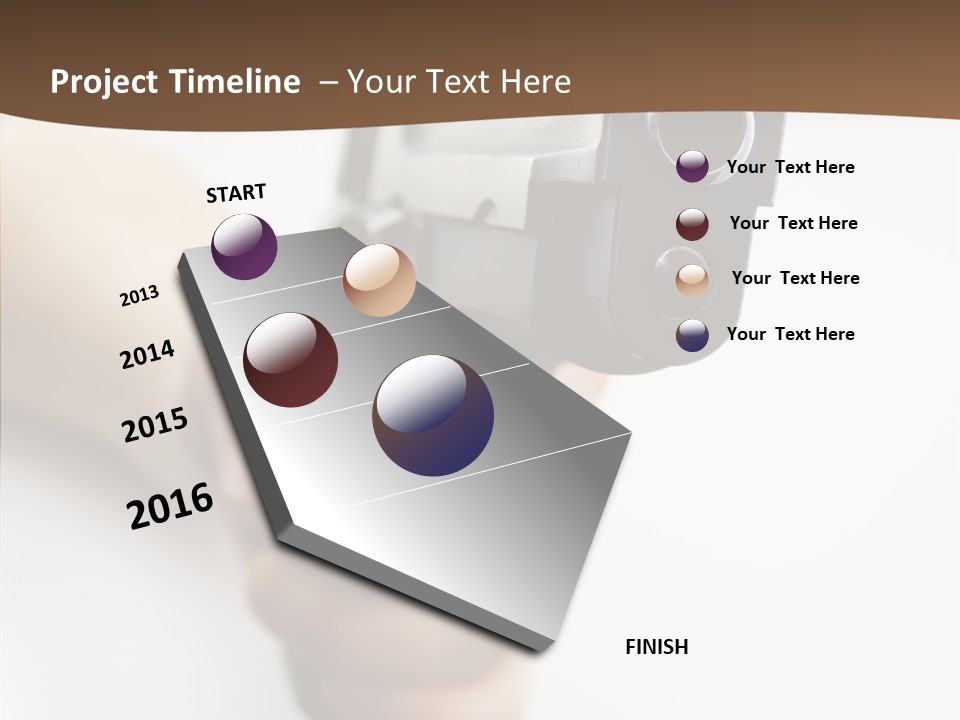 Project Timeline – Your Text Here

START

2013

2014

2015

2016

FINISH

Your Text Here

Your Text Here

Your Text Here

Your Text Here